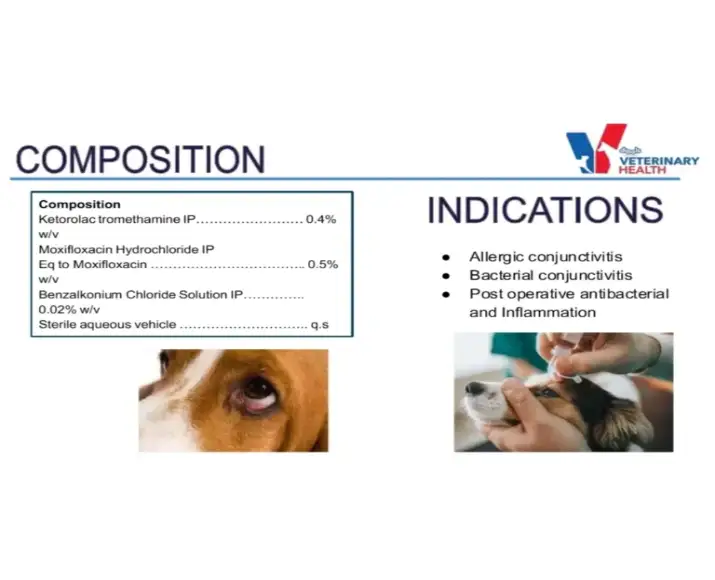 COMPOSITION

VETERINARY HEALTH

Composition
Ketorolac tromethamine IP…………………… 0.4% w/v
Moxifloxacin Hydrochloride IP
Eq to Moxifloxacin …………………………….. 0.5% w/v
Benzalkonium Chloride Solution IP…………. 0.02% w/v
Sterile aqueous vehicle ……………………….. q.s

INDICATIONS

- Allergic conjunctivitis
- Bacterial conjunctivitis
- Post operative antibacterial and Inflammation